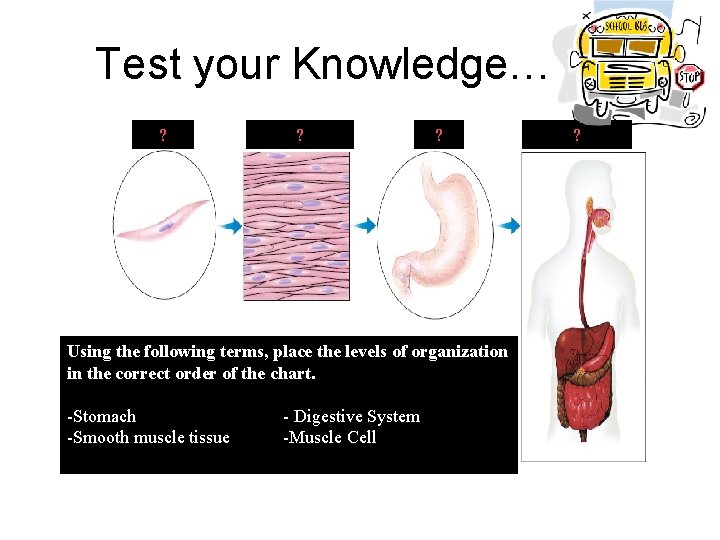 Test your Knowledge…

SCHOOL BUS

STOP

?

?

?

?

Using the following terms, place the levels of organization in the correct order of the chart.

-Stomach
-Smooth muscle tissue

- Digestive System
-Muscle Cell